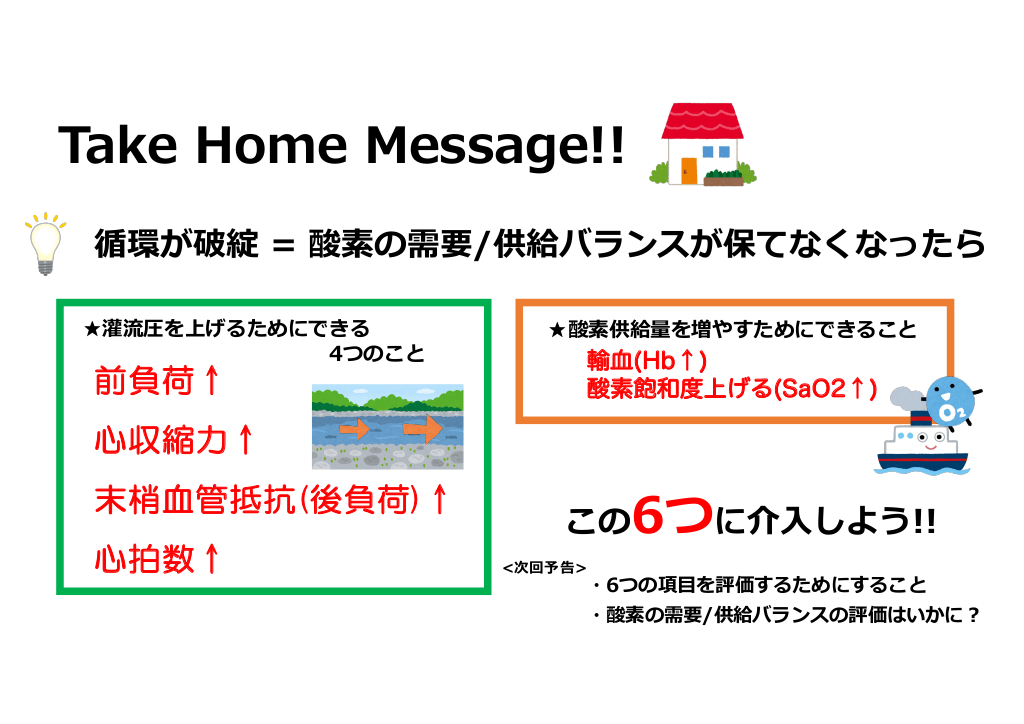 Take Home Message!!

循環が破綻 = 酸素の需要/供給バランスが保てなくなったら

★灌流圧を上げるためにできる
4つのこと

前負荷↑

心収縮力↑

末梢血管抵抗(後負荷)↑

心拍数↑

★酸素供給量を増やすためにできること
輸血(Hb↑)
酸素飽和度上げる(SaO2↑)

$O_2$

この6つに介入しよう!!

<次回予告>
・6つの項目を評価するためにすること
・酸素の需要/供給バランスの評価はいかに？